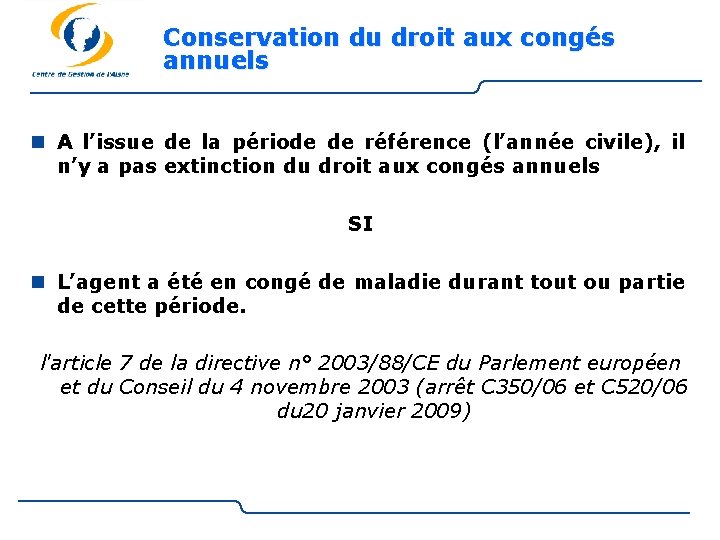 Centre de Gestion de l'Aisne

Conservation du droit aux congés annuels

A l'issue de la période de référence (l'année civile), il n'y a pas extinction du droit aux congés annuels

SI

L'agent a été en congé de maladie durant tout ou partie de cette période.

l'article 7 de la directive n° 2003/88/CE du Parlement européen et du Conseil du 4 novembre 2003 (arrêt C350/06 et C520/06 du20 janvier 2009)